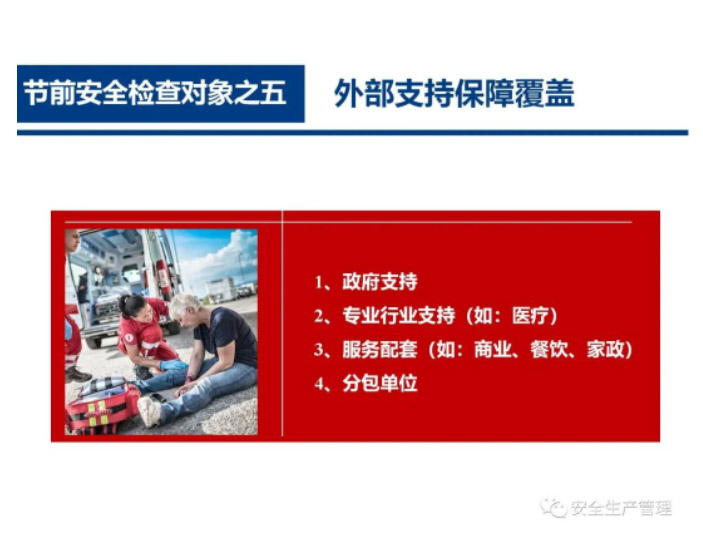 节前安全检查对象之五

外部支持保障覆盖

1、政府支持
2、专业行业支持（如：医疗）
3、服务配套（如：商业、餐饮、家政）
4、分包单位

安全生产管理